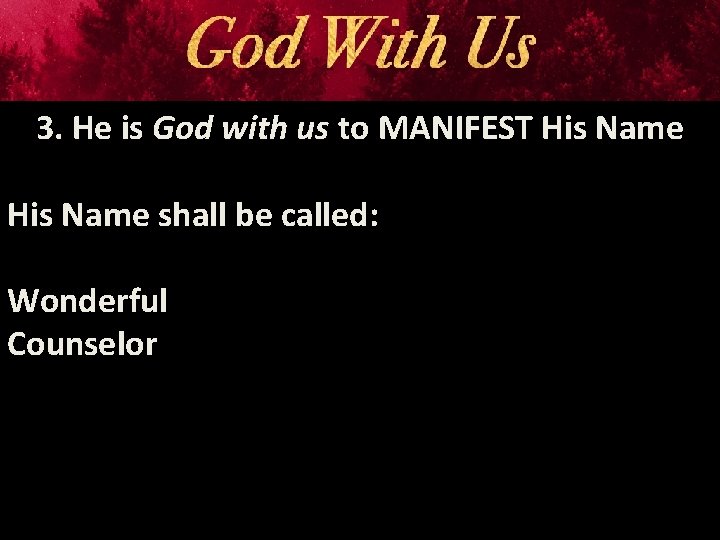 God With Us

3. He is God with us to MANIFEST His Name

His Name shall be called:

Wonderful
Counselor